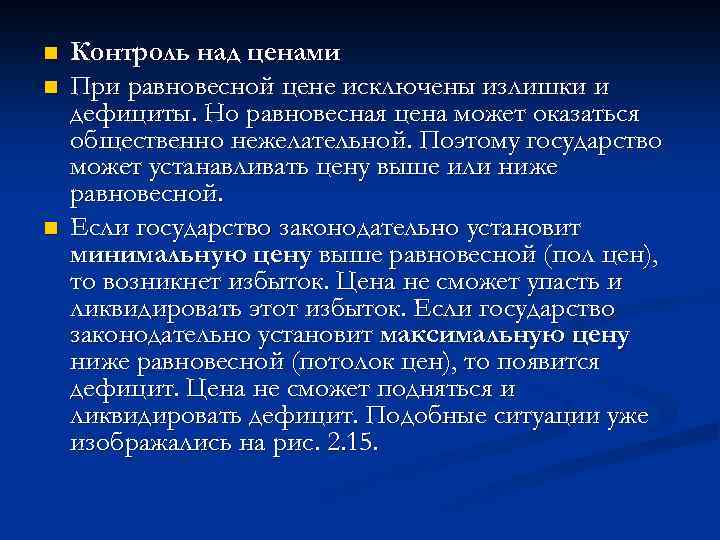 Контроль над ценами

При равновесной цене исключены излишки и дефициты. Но равновесная цена может оказаться общественно нежелательной. Поэтому государство может устанавливать цену выше или ниже равновесной.

Если государство законодательно установит минимальную цену выше равновесной (пол цен), то возникнет избыток. Цена не сможет упасть и ликвидировать этот избыток. Если государство законодательно установит максимальную цену ниже равновесной (потолок цен), то появится дефицит. Цена не сможет подняться и ликвидировать дефицит. Подобные ситуации уже изображались на рис. 2.15.